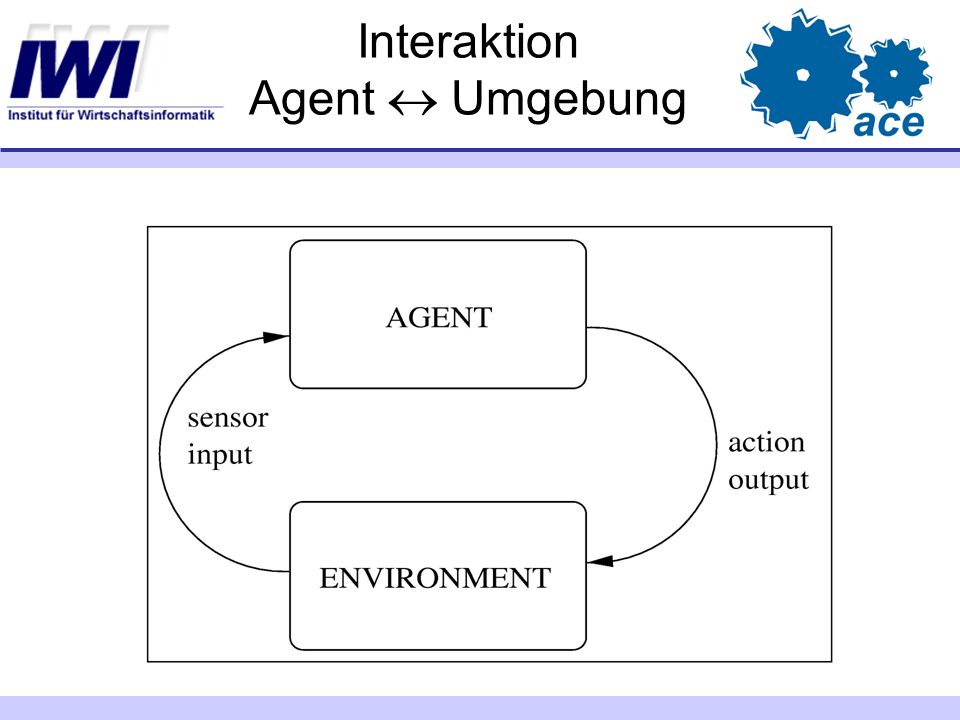 IWI
Institut für Wirtschaftsinformatik

Interaktion
Agent $\leftrightarrow$ Umgebung

ace

AGENT

sensor
input

action
output

ENVIRONMENT